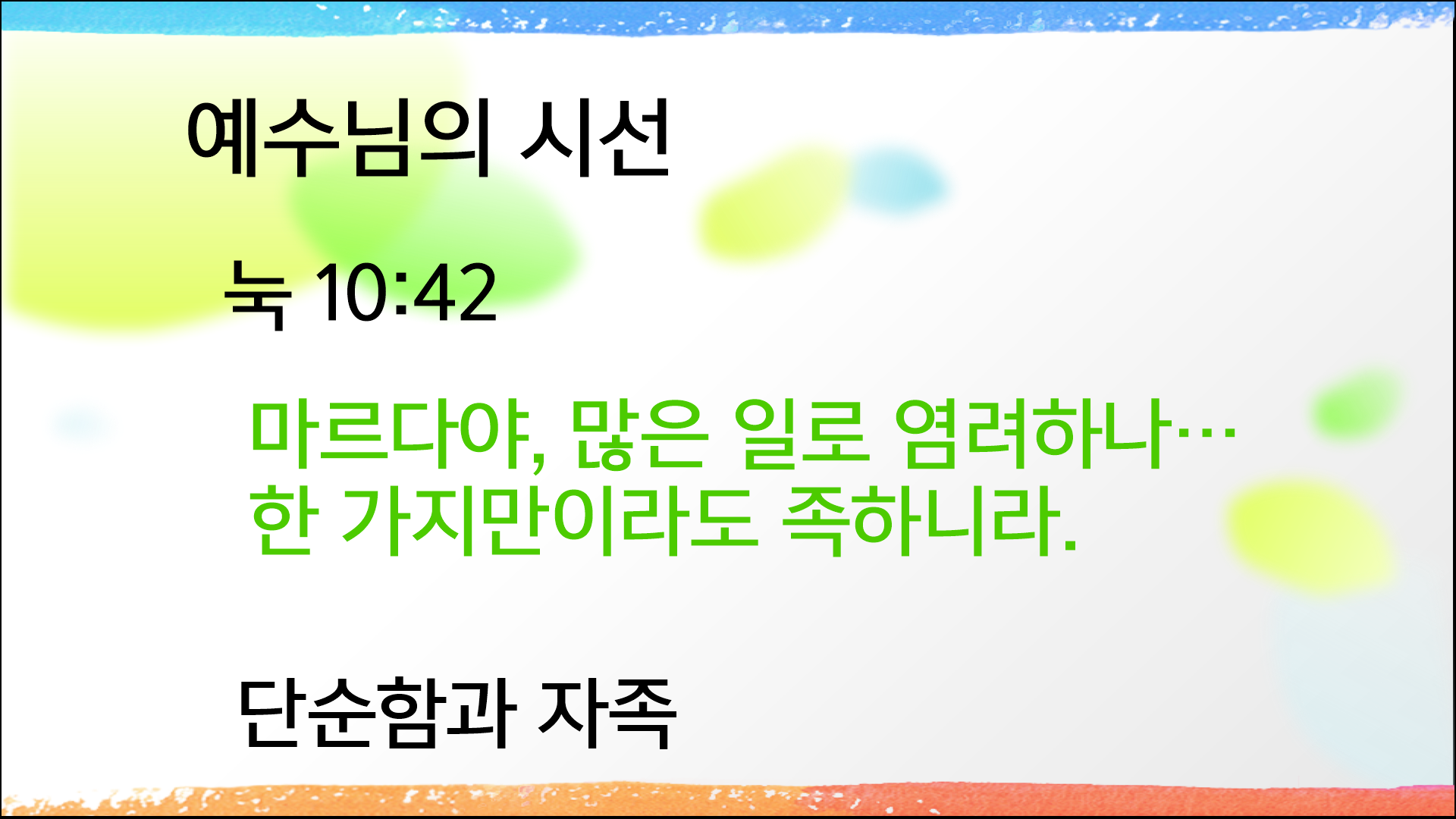 예수님의 시선

눅 10:42

마르다야, 많은 일로 염려하나…
한 가지만이라도 족하니라.

단순함과 자족